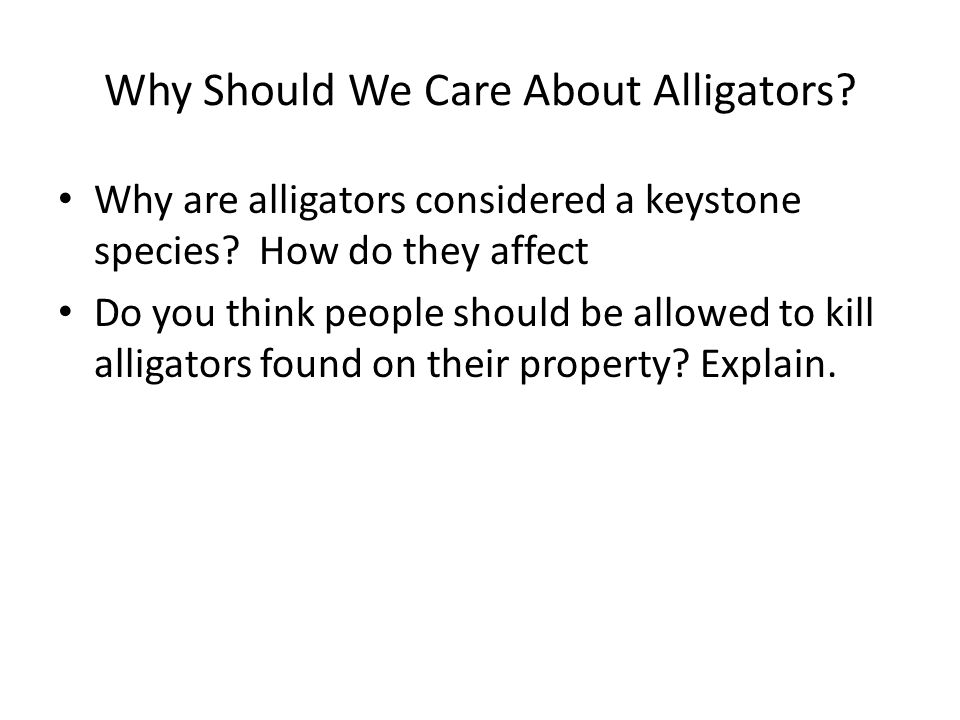 Why Should We Care About Alligators?

• Why are alligators considered a keystone species? How do they affect

• Do you think people should be allowed to kill alligators found on their property? Explain.